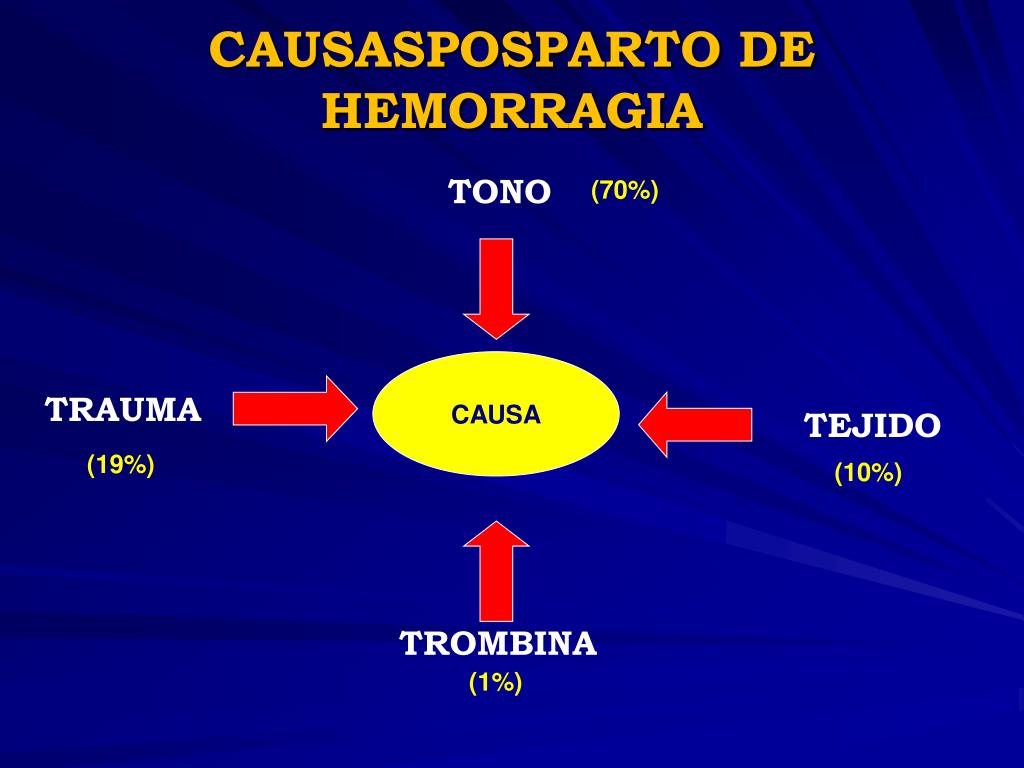 CAUSASPOSPARTO DE HEMORRAGIA

TONO (70%)

TRAUMA
(19%)

CAUSA

TEJIDO
(10%)

TROMBINA
(1%)